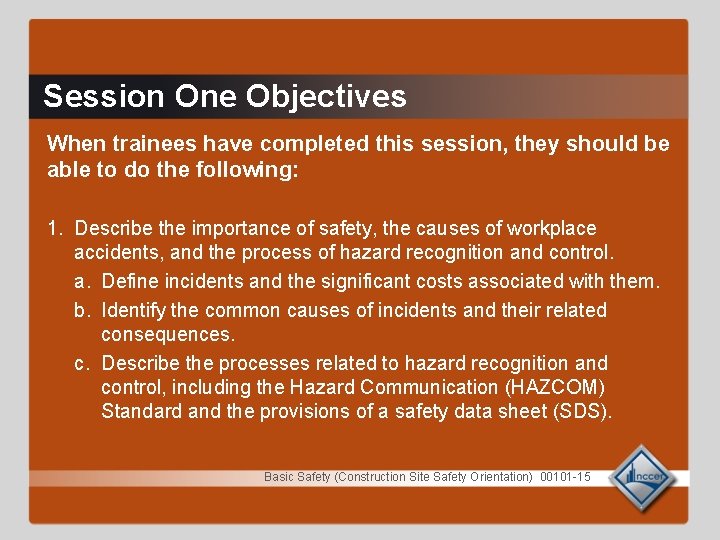 Session One Objectives

When trainees have completed this session, they should be able to do the following:

1. Describe the importance of safety, the causes of workplace accidents, and the process of hazard recognition and control.
a. Define incidents and the significant costs associated with them.
b. Identify the common causes of incidents and their related consequences.
c. Describe the processes related to hazard recognition and control, including the Hazard Communication (HAZCOM) Standard and the provisions of a safety data sheet (SDS).

Basic Safety (Construction Site Safety Orientation) 00101-15

nccer